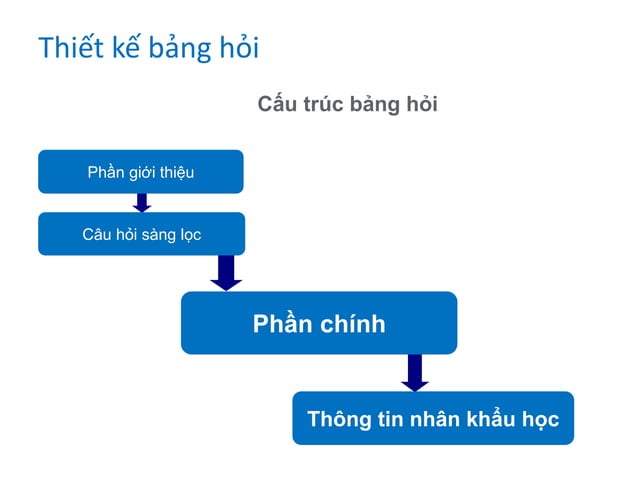 Thiết kế bảng hỏi

Cấu trúc bảng hỏi

Phần giới thiệu

Câu hỏi sàng lọc

Phần chính

Thông tin nhân khẩu học